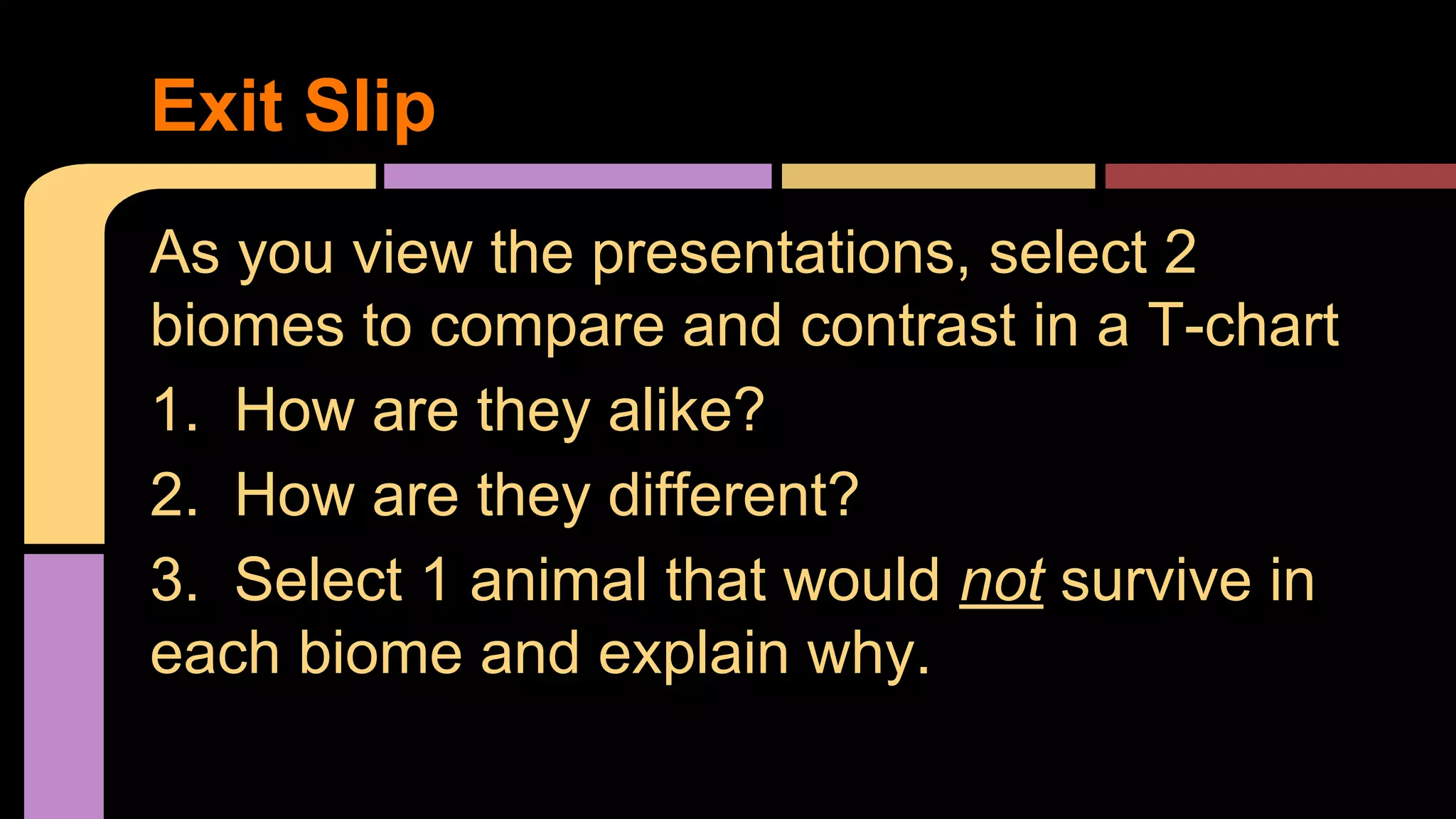 Exit Slip

As you view the presentations, select 2 biomes to compare and contrast in a T-chart

1. How are they alike?

2. How are they different?

3. Select 1 animal that would not survive in each biome and explain why.